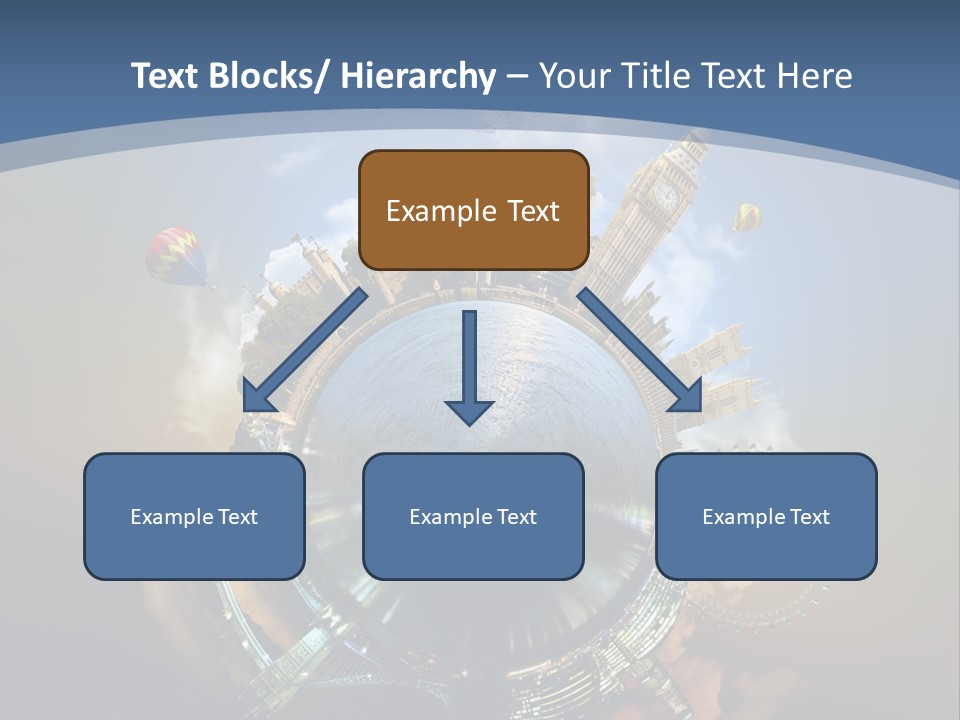 Text Blocks/ Hierarchy – Your Title Text Here

Example Text

Example Text

Example Text

Example Text